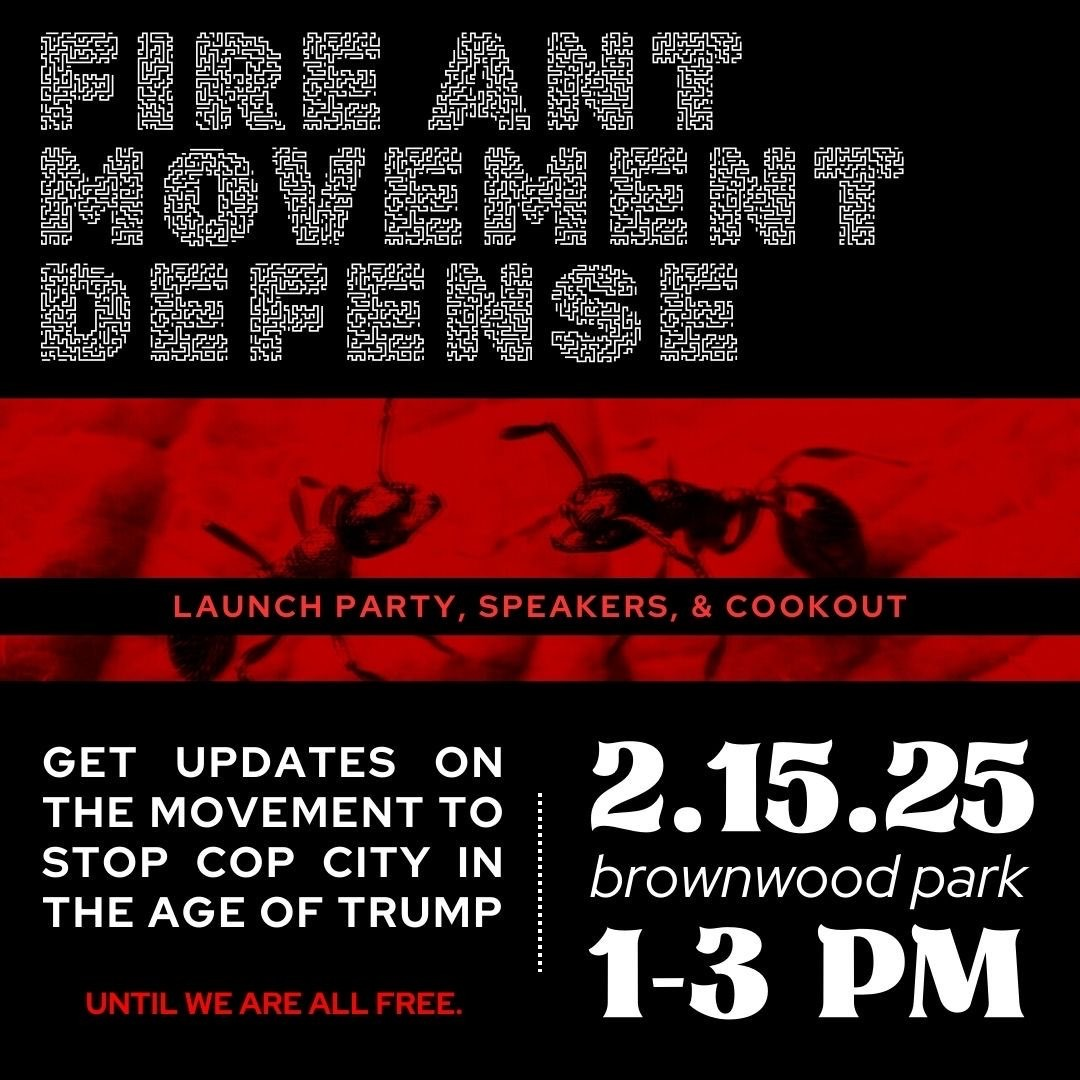 FIRE ANT MOVEMENT DEFENSE

LAUNCH PARTY, SPEAKERS, & COOKOUT

GET UPDATES ON THE MOVEMENT TO STOP COP CITY IN THE AGE OF TRUMP

UNTIL WE ARE ALL FREE.

2.15.25
brownwood park
1-3 PM